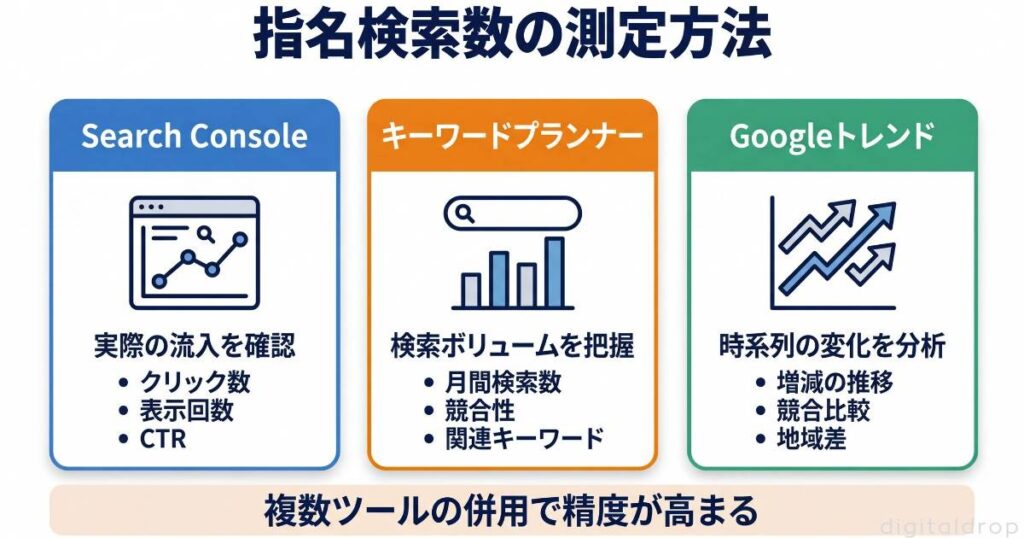 指名検索数の測定方法

Search Console

実際の流入を確認
• クリック数
• 表示回数
• CTR

キーワードプランナー

検索ボリュームを把握
• 月間検索数
• 競合性
• 関連キーワード

Googleトレンド

時系列の変化を分析
• 増減の推移
• 競合比較
• 地域差

複数ツールの併用で精度が高まる

digitaldrop